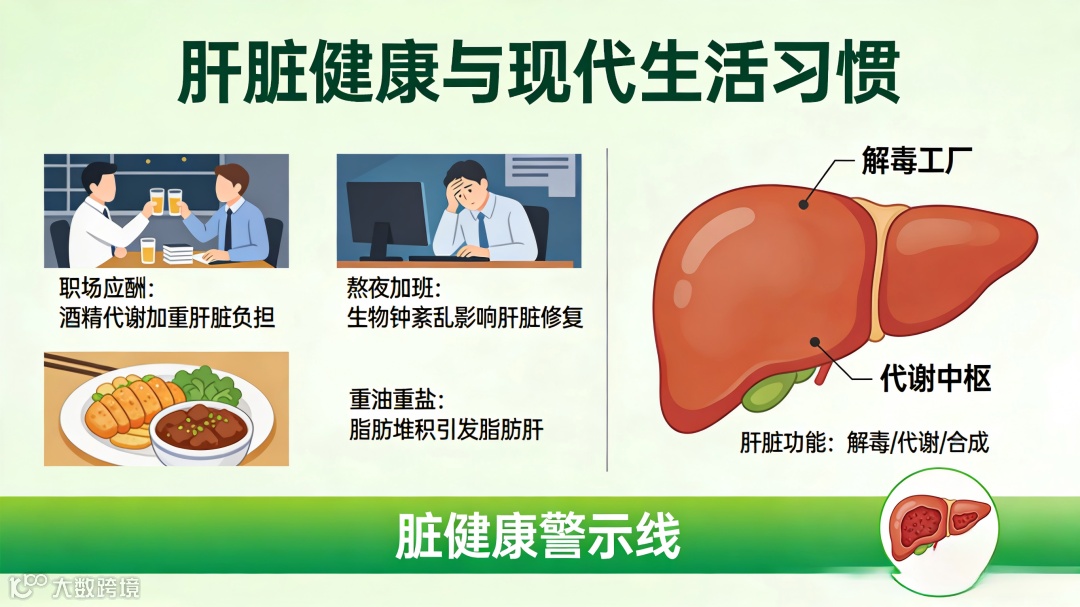 肝脏健康与现代生活习惯

职场应酬：
酒精代谢加重肝脏负担

熬夜加班：
生物钟紊乱影响肝脏修复

重油重盐：
脂肪堆积引发脂肪肝

解毒工厂

代谢中枢

肝脏功能：解毒/代谢/合成

脏健康警示线

大数跨境